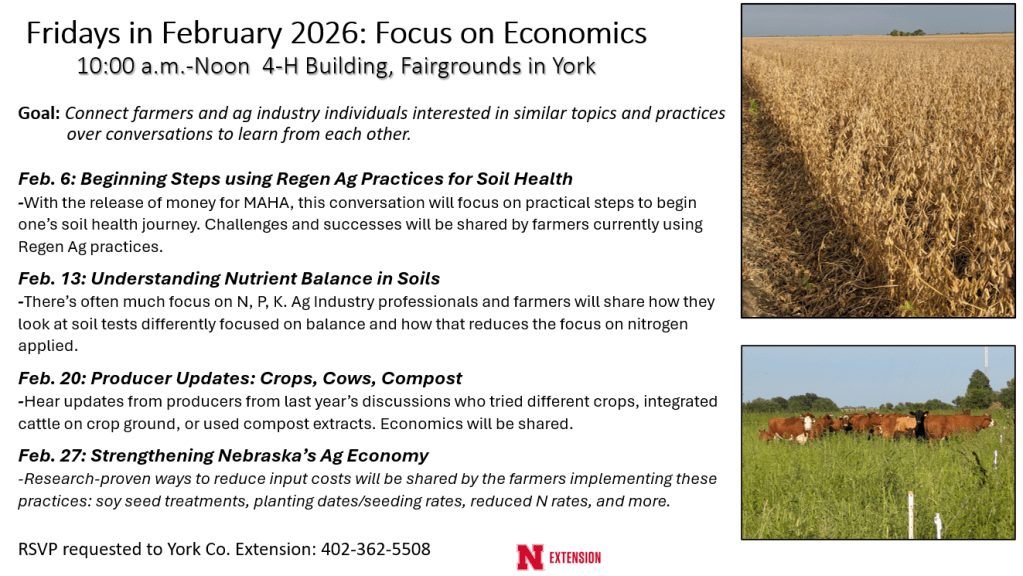 Fridays in February 2026: Focus on Economics
10:00 a.m.-Noon 4-H Building, Fairgrounds in York

Goal: Connect farmers and ag industry individuals interested in similar topics and practices over conversations to learn from each other.

Feb. 6: Beginning Steps using Regen Ag Practices for Soil Health
-With the release of money for MAHA, this conversation will focus on practical steps to begin one's soil health journey. Challenges and successes will be shared by farmers currently using Regen Ag practices.

Feb. 13: Understanding Nutrient Balance in Soils
-There's often much focus on N, P, K. Ag Industry professionals and farmers will share how they look at soil tests differently focused on balance and how that reduces the focus on nitrogen applied.

Feb. 20: Producer Updates: Crops, Cows, Compost
-Hear updates from producers from last year's discussions who tried different crops, integrated cattle on crop ground, or used compost extracts. Economics will be shared.

Feb. 27: Strengthening Nebraska's Ag Economy
-Research-proven ways to reduce input costs will be shared by the farmers implementing these practices: soy seed treatments, planting dates/seeding rates, reduced N rates, and more.

RSVP requested to York Co. Extension: 402-362-5508

N EXTENSION